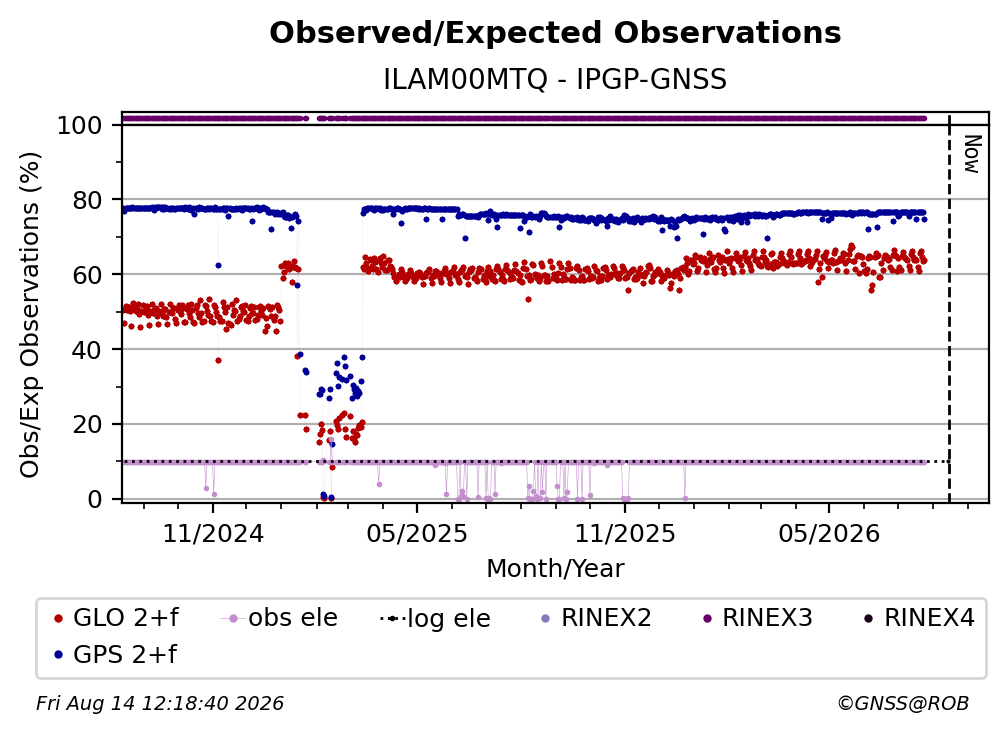 Observed/Expected Observations

ILAM00MTQ - IPGP-GNSS

Obs/Exp Observations (%)

100
80
60
40
20
0

Now

11/2024
05/2025
11/2025
05/2026

Month/Year

GLO 2+f
obs ele
log ele
RINEX2
RINEX3
RINEX4
GPS 2+f

Fri Aug 14 12:18:40 2026

©GNSS@ROB